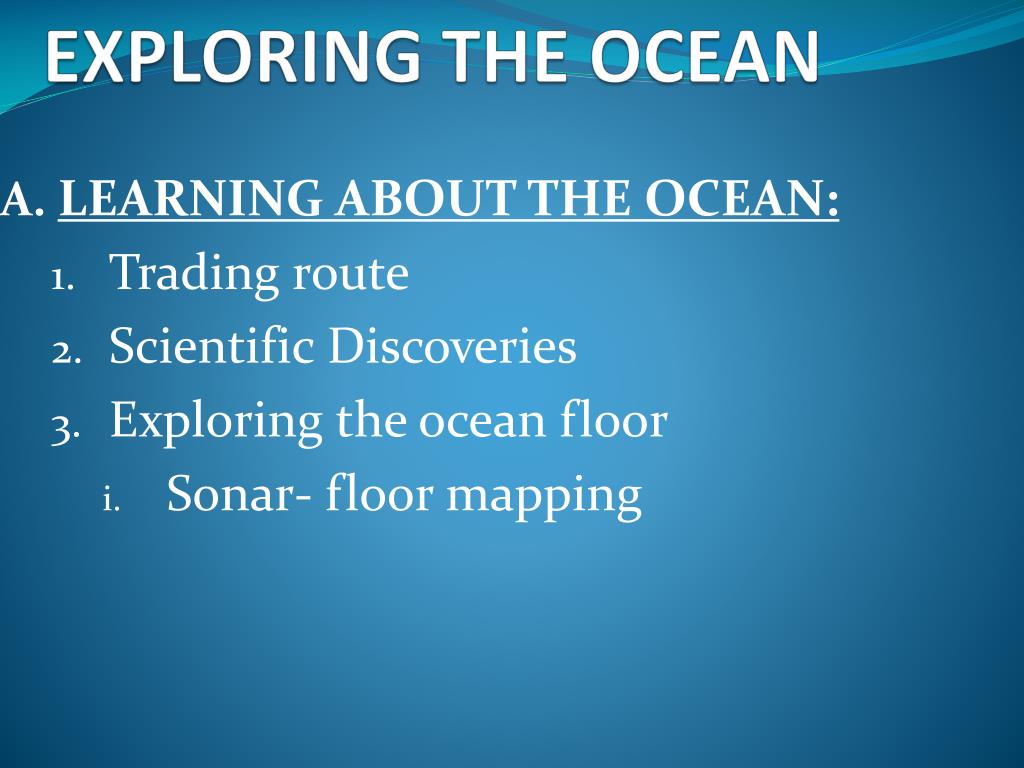 EXPLORING THE OCEAN

A. LEARNING ABOUT THE OCEAN:

1. Trading route
2. Scientific Discoveries
3. Exploring the ocean floor
i. Sonar- floor mapping